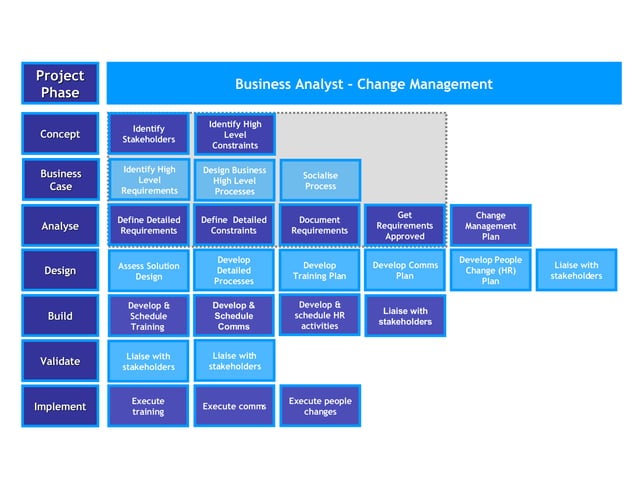 | Project Phase | Business Analyst - Change Management | | | | | |
|---|---|---|---|---|---|---|
| Concept | Identify Stakeholders | Identify High Level Constraints | | | | |
| Business Case | Identify High Level Requirements | Design Business High Level Processes | Socialise Process | | | |
| Analyse | Define Detailed Requirements | Define Detailed Constraints | Document Requirements | Get Requirements Approved | Change Management Plan | |
| Design | Assess Solution Design | Develop Detailed Processes | Develop Training Plan | Develop Comms Plan | Develop People Change (HR) Plan | Liaise with stakeholders |
| Build | Develop & Schedule Training | Develop & Schedule Comms | Develop & schedule HR activities | Liaise with stakeholders | | |
| Validate | Liaise with stakeholders | Liaise with stakeholders | | | | |
| Implement | Execute training | Execute comms | Execute people changes | | | |